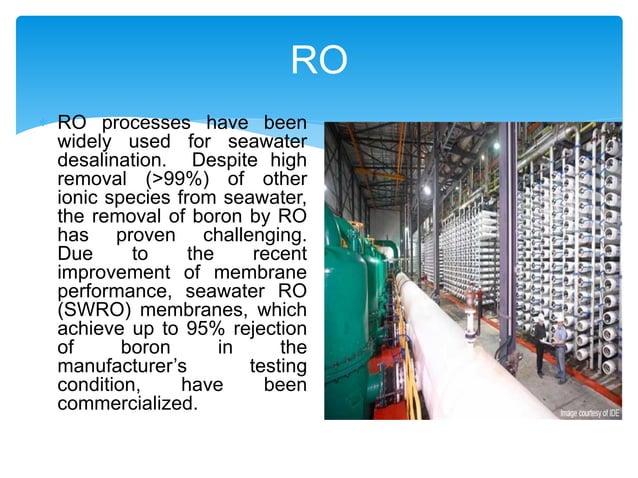 RO

RO processes have been widely used for seawater desalination. Despite high removal (>99%) of other ionic species from seawater, the removal of boron by RO has proven challenging. Due to the recent improvement of membrane performance, seawater RO (SWRO) membranes, which achieve up to 95% rejection of boron in the manufacturer's testing condition, have been commercialized.

Image courtesy of IDE